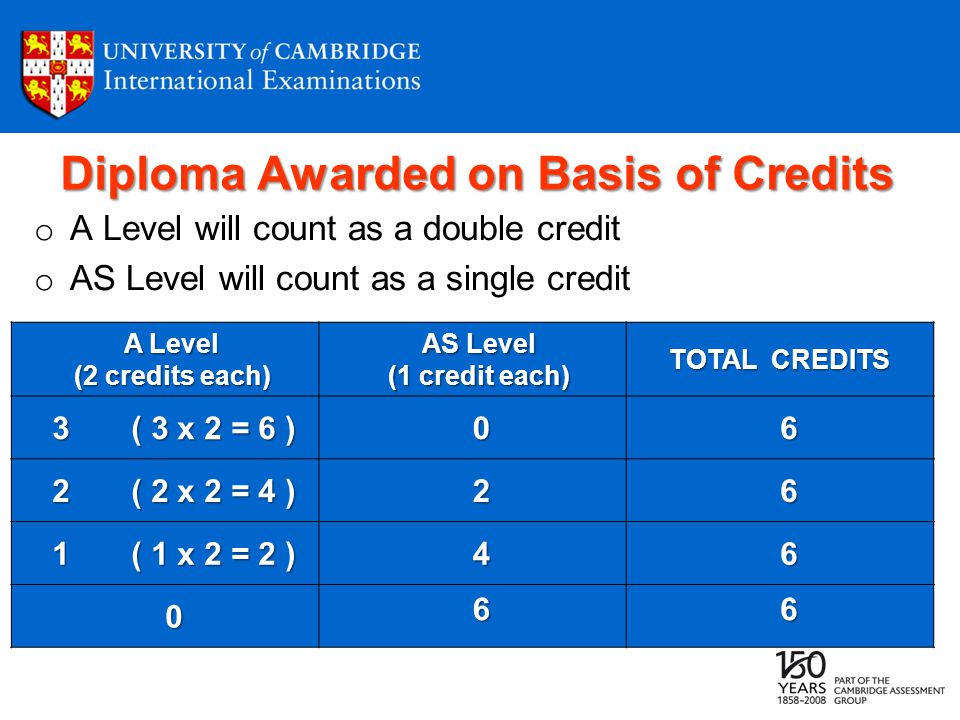 UNIVERSITY of CAMBRIDGE
International Examinations

Diploma Awarded on Basis of Credits

o A Level will count as a double credit
o AS Level will count as a single credit

| A Level (2 credits each) | AS Level (1 credit each) | TOTAL CREDITS |
|---|---|---|
| 3 ( 3 x 2 = 6 ) | 0 | 6 |
| 2 ( 2 x 2 = 4 ) | 2 | 6 |
| 1 ( 1 x 2 = 2 ) | 4 | 6 |
| 0 | 6 | 6 |

150 YEARS 1858–2008 PART OF THE CAMBRIDGE ASSESSMENT GROUP